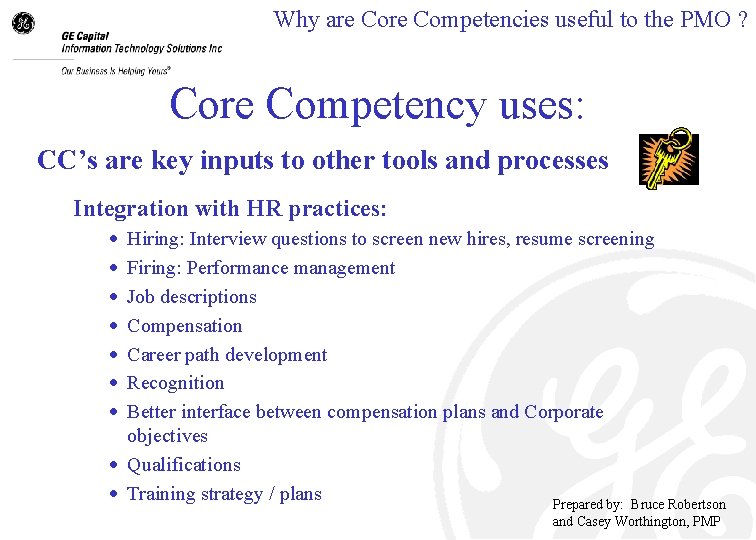 GE Capital
Information Technology Solutions Inc

Our Business Is Helping Yours®

Why are Core Competencies useful to the PMO ?

Core Competency uses:

CC's are key inputs to other tools and processes

Integration with HR practices:

• Hiring: Interview questions to screen new hires, resume screening
• Firing: Performance management
• Job descriptions
• Compensation
• Career path development
• Recognition
• Better interface between compensation plans and Corporate objectives
• Qualifications
• Training strategy / plans

Prepared by: Bruce Robertson and Casey Worthington, PMP